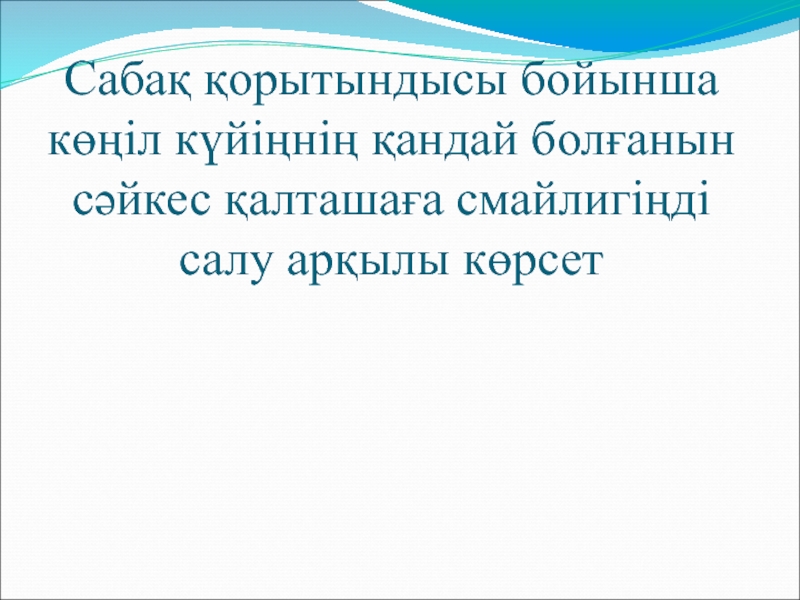 Сабақ қорытындысы бойынша көңіл күйіңнің қандай болғанын сәйкес қалташаға смайлигіңді салу арқылы көрсет